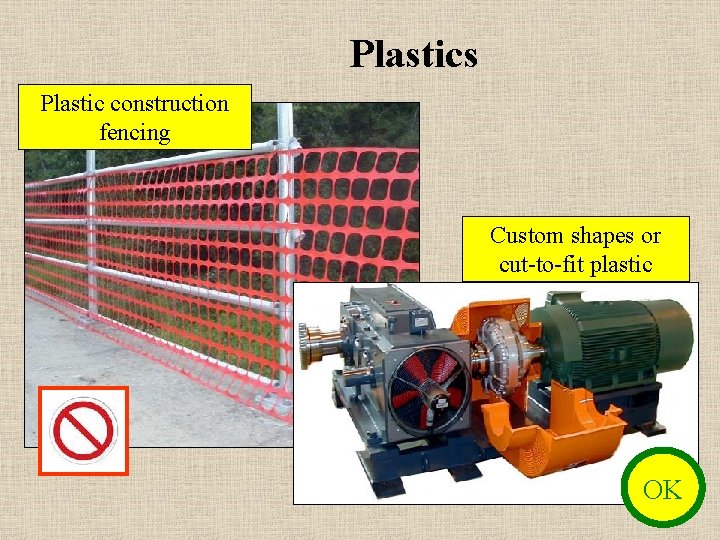 Plastics

Plastic construction fencing

Custom shapes or cut-to-fit plastic

OK